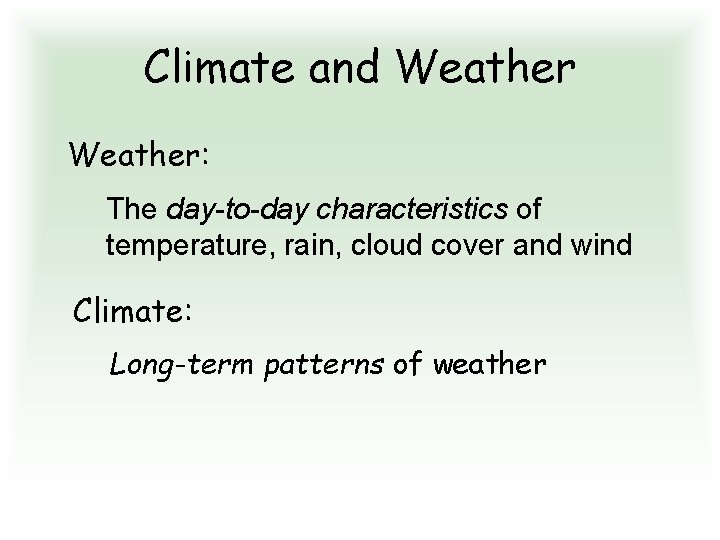 Climate and Weather

Weather:

The day-to-day characteristics of temperature, rain, cloud cover and wind

Climate:

Long-term patterns of weather